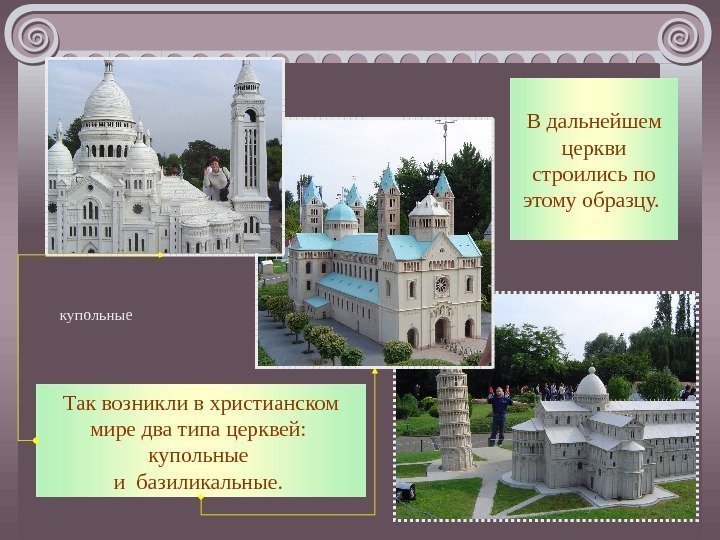 В дальнейшем церкви строились по этому образцу.

купольные

Так возникли в христианском мире два типа церквей: купольные и базиликальные.